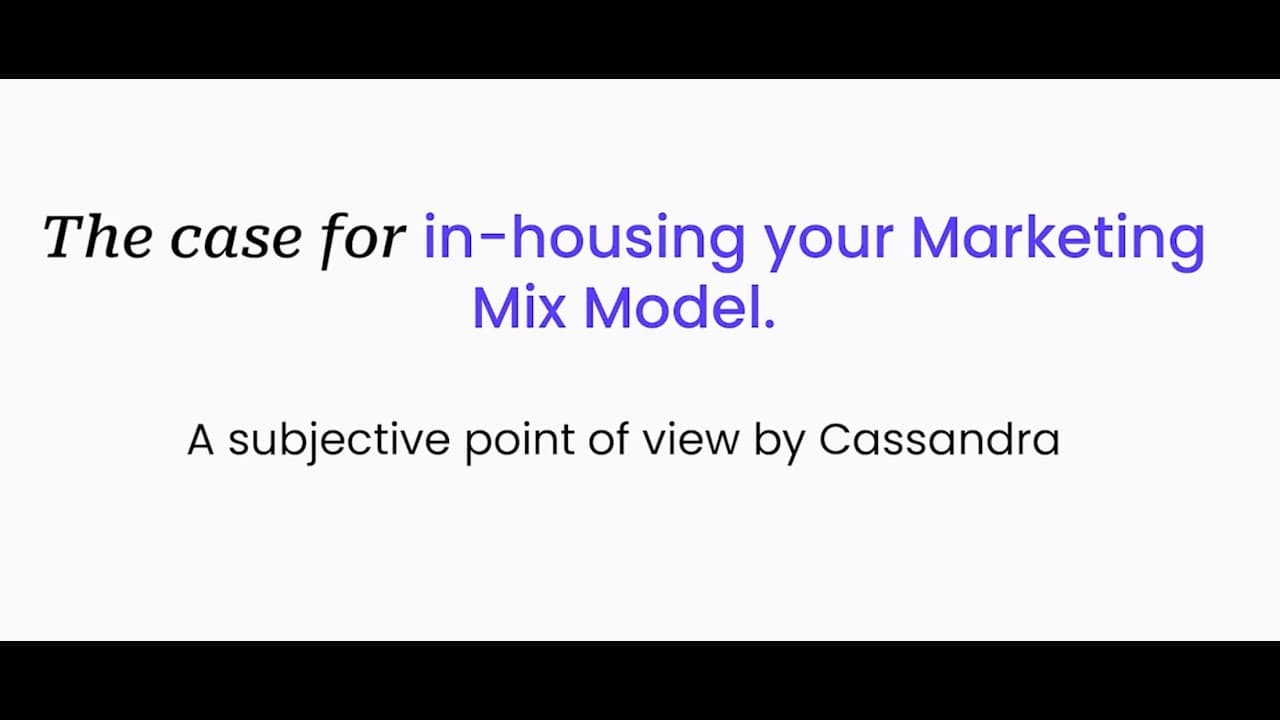 The case for in-housing your Marketing Mix Model.

A subjective point of view by Cassandra